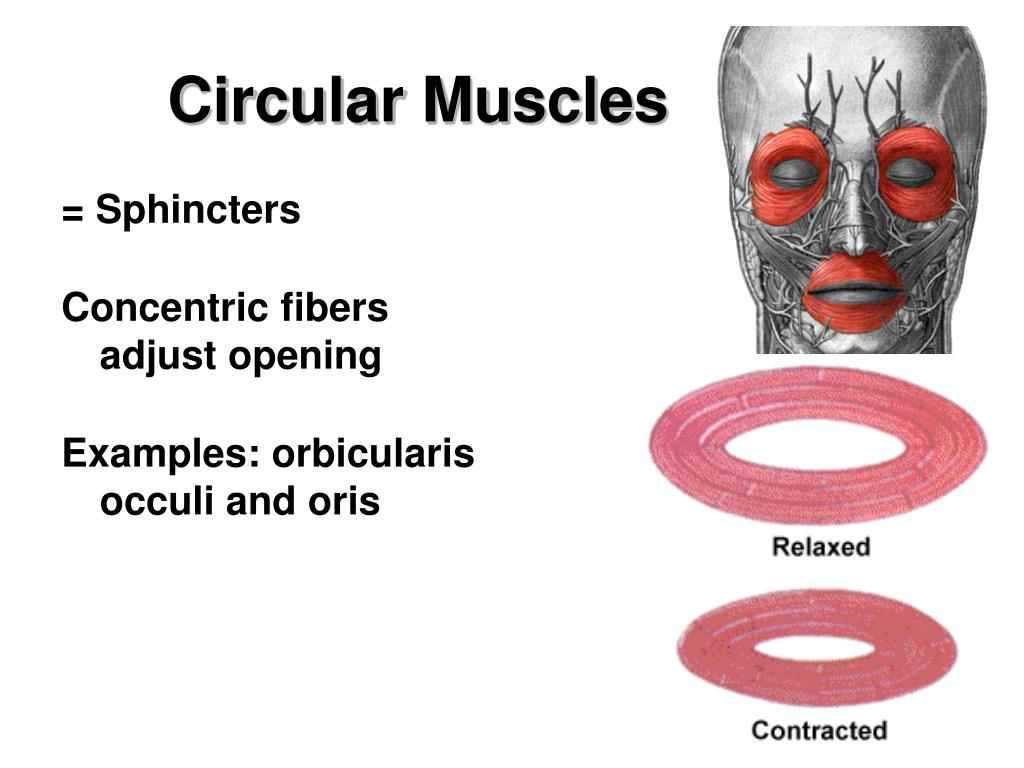 Circular Muscles

= Sphincters

Concentric fibers adjust opening

Examples: orbicularis occuli and oris

Relaxed

Contracted